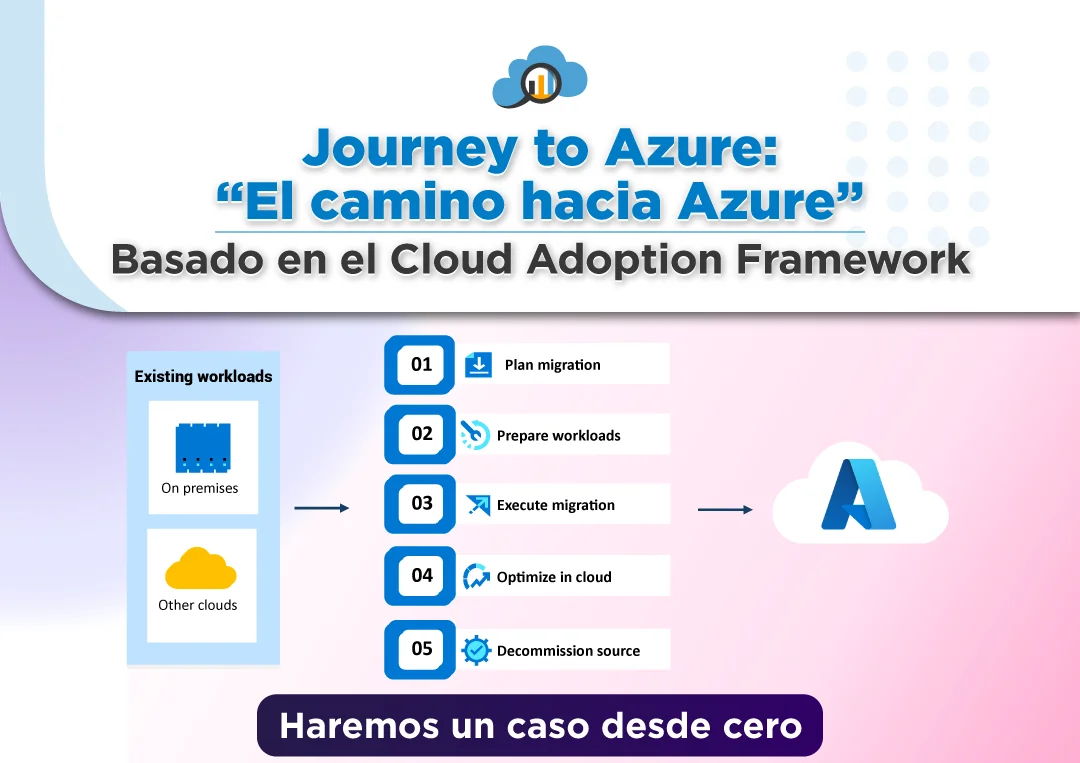 Journey to Azure:
“El camino hacia Azure”
Basado en el Cloud Adoption Framework

Existing workloads

On premises

Other clouds

01 Plan migration

02 Prepare workloads

03 Execute migration

04 Optimize in cloud

05 Decommission source

Haremos un caso desde cero